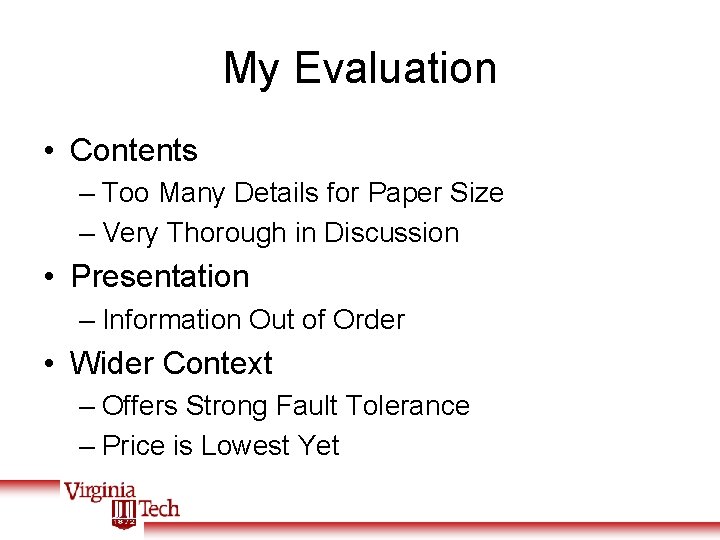 My Evaluation

• Contents
– Too Many Details for Paper Size
– Very Thorough in Discussion
• Presentation
– Information Out of Order
• Wider Context
– Offers Strong Fault Tolerance
– Price is Lowest Yet

Virginia Tech
1872